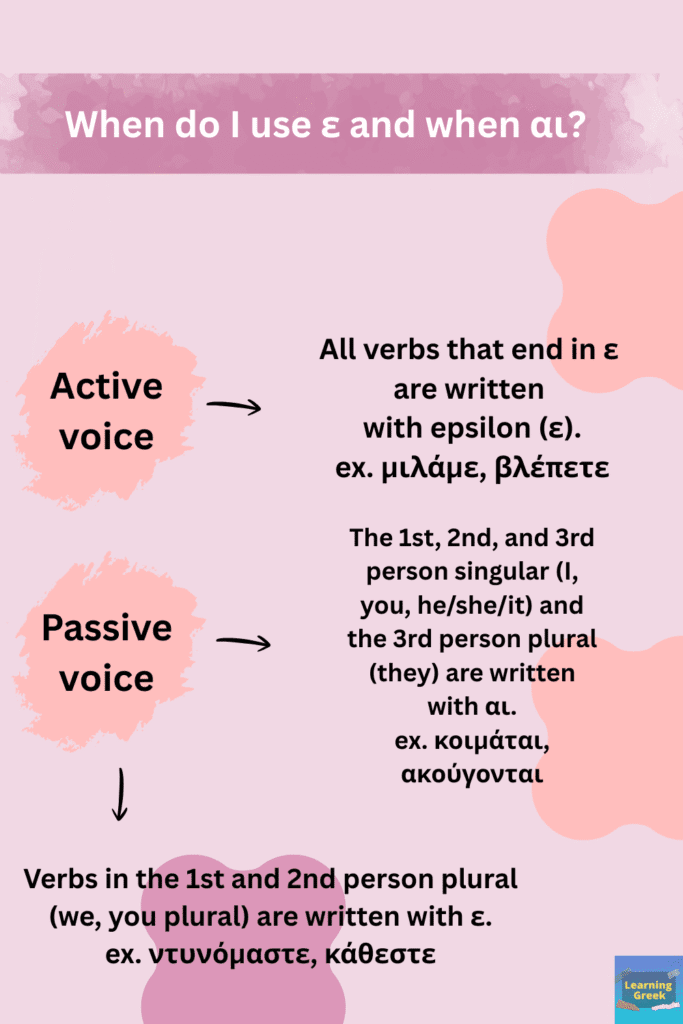 When do I use ε and when αι?

Active voice

All verbs that end in ε are written with epsilon (ε).
ex. μιλάμε, βλέπετε

Passive voice

The 1st, 2nd, and 3rd person singular (I, you, he/she/it) and the 3rd person plural (they) are written with αι.
ex. κοιμάται, ακούγονται

Verbs in the 1st and 2nd person plural (we, you plural) are written with ε.
ex. ντυνόμαστε, κάθεστε

Learning Greek